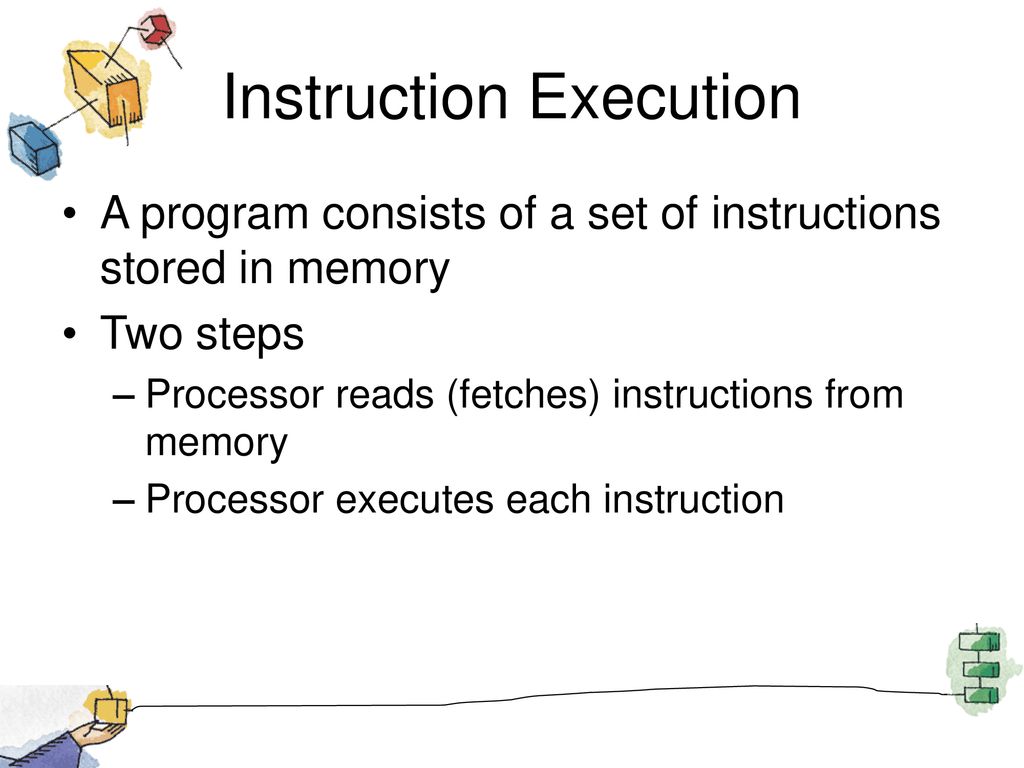 Instruction Execution

• A program consists of a set of instructions stored in memory
• Two steps
– Processor reads (fetches) instructions from memory
– Processor executes each instruction